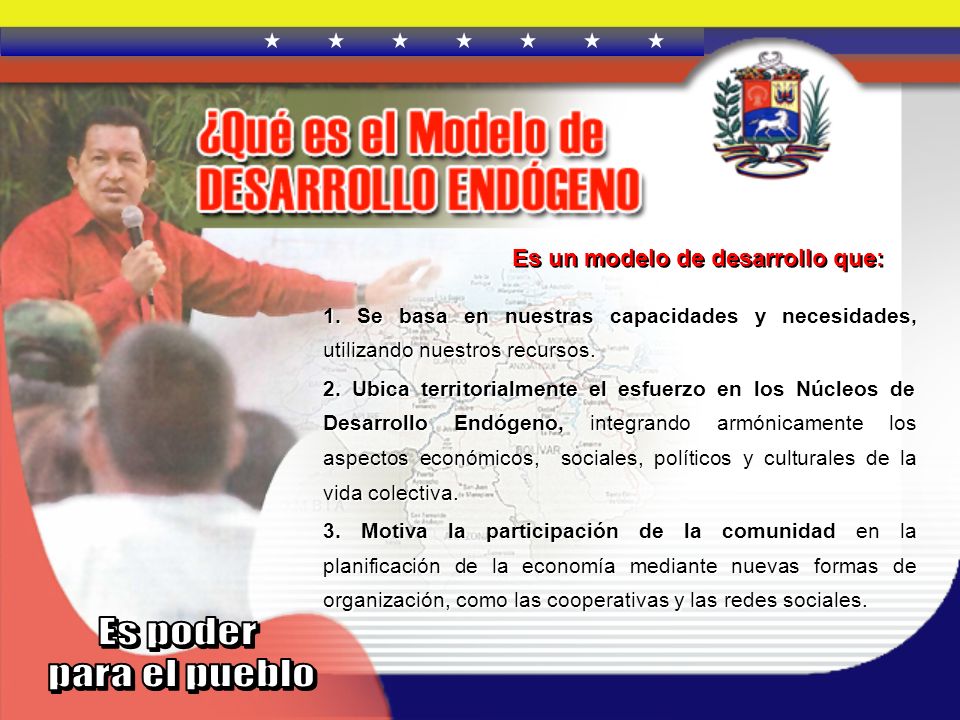 ¿Qué es el Modelo de DESARROLLO ENDÓGENO

Es un modelo de desarrollo que:

1. Se basa en nuestras capacidades y necesidades, utilizando nuestros recursos.

2. Ubica territorialmente el esfuerzo en los Núcleos de Desarrollo Endógeno, integrando armónicamente los aspectos económicos, sociales, políticos y culturales de la vida colectiva.

3. Motiva la participación de la comunidad en la planificación de la economía mediante nuevas formas de organización, como las cooperativas y las redes sociales.

Es poder para el pueblo